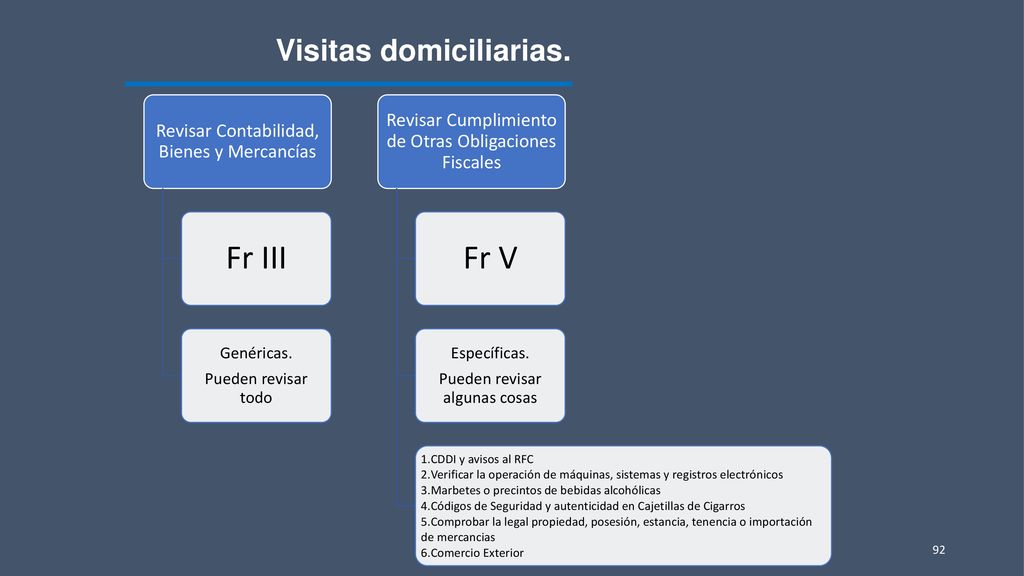 Visitas domiciliarias.

Revisar Contabilidad, Bienes y Mercancías

Fr III

Genéricas.

Pueden revisar todo

Revisar Cumplimiento de Otras Obligaciones Fiscales

Fr V

Específicas.

Pueden revisar algunas cosas

1.CDDI y avisos al RFC
2.Verificar la operación de máquinas, sistemas y registros electrónicos
3.Marbetes o precintos de bebidas alcohólicas
4.Códigos de Seguridad y autenticidad en Cajetillas de Cigarros
5.Comprobar la legal propiedad, posesión, estancia, tenencia o importación de mercancias
6.Comercio Exterior

92